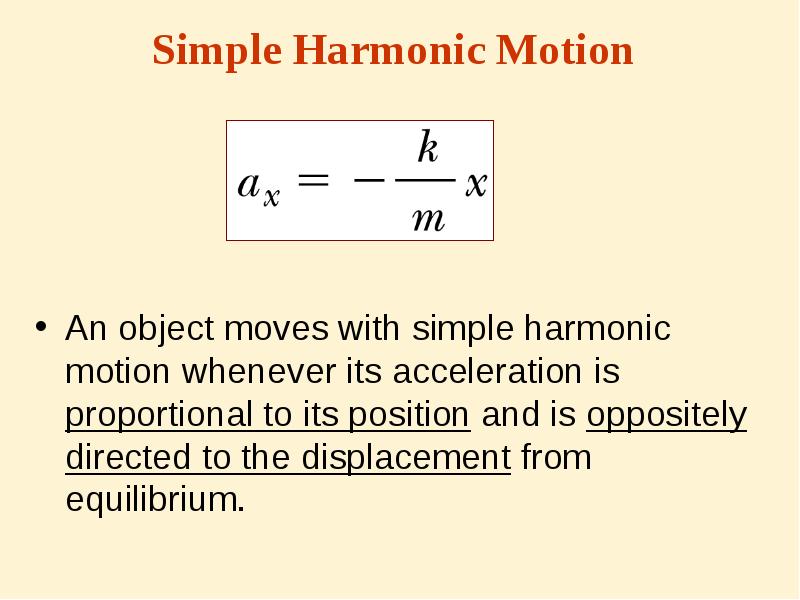 Simple Harmonic Motion

$a_x = -\frac{k}{m}x$

• An object moves with simple harmonic motion whenever its acceleration is proportional to its position and is oppositely directed to the displacement from equilibrium.